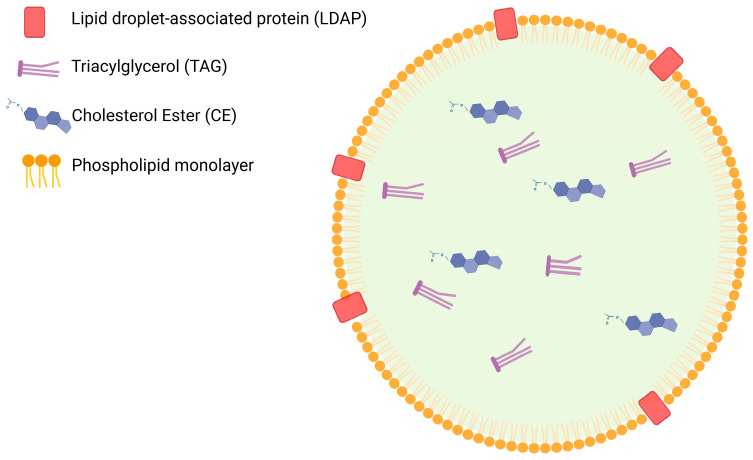 Lipid droplet-associated protein (LDAP)

Triacylglycerol (TAG)

Cholesterol Ester (CE)

Phospholipid monolayer